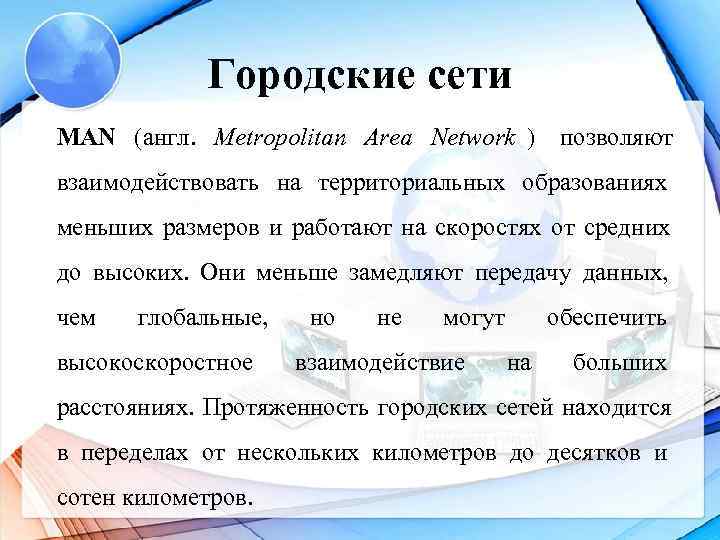 Городские сети

MAN (англ. Metropolitan Area Network ) позволяют взаимодействовать на территориальных образованиях меньших размеров и работают на скоростях от средних до высоких. Они меньше замедляют передачу данных, чем глобальные, но не могут обеспечить высокоскоростное взаимодействие на больших расстояниях. Протяженность городских сетей находится в переделах от нескольких километров до десятков и сотен километров.